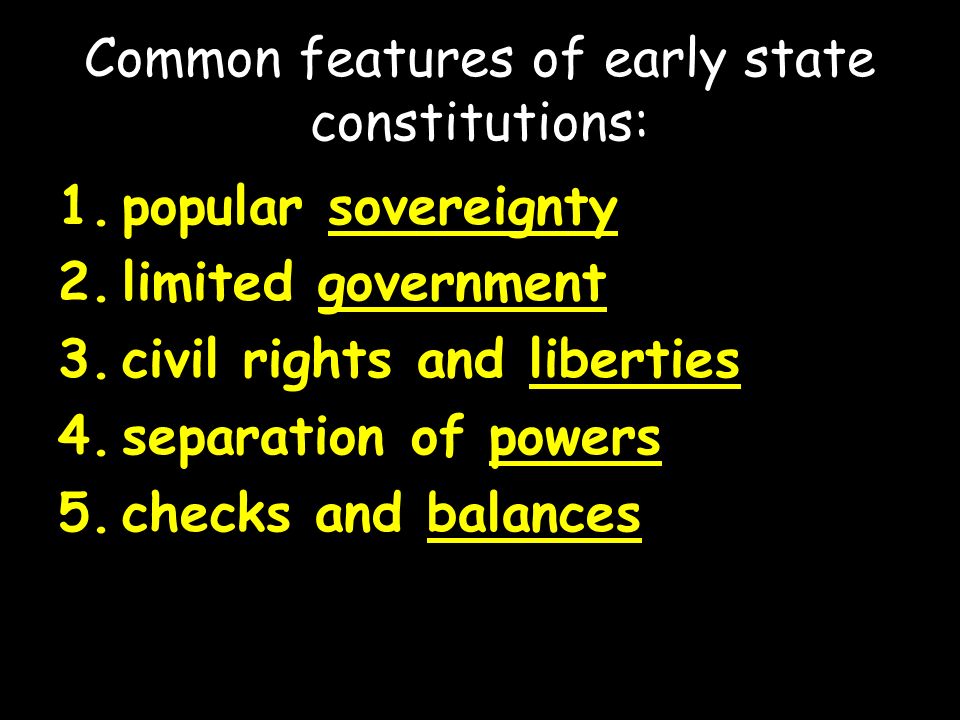 Common features of early state constitutions:

1. popular sovereignty
2. limited government
3. civil rights and liberties
4. separation of powers
5. checks and balances